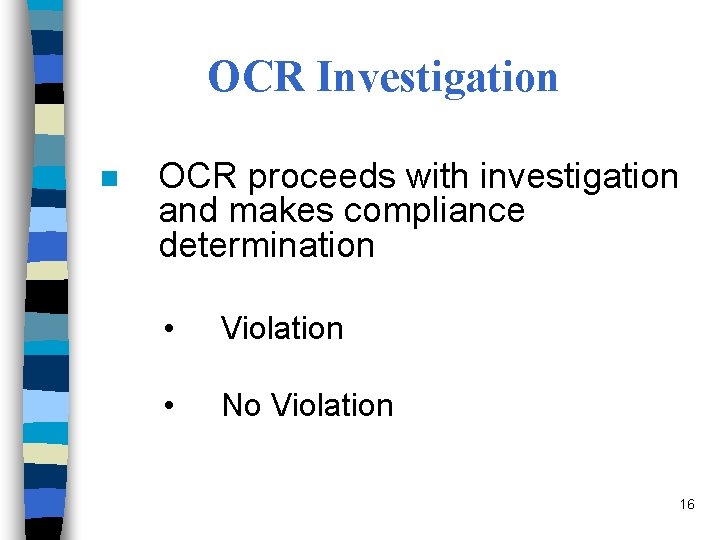 OCR Investigation

OCR proceeds with investigation and makes compliance determination

• Violation

• No Violation

16